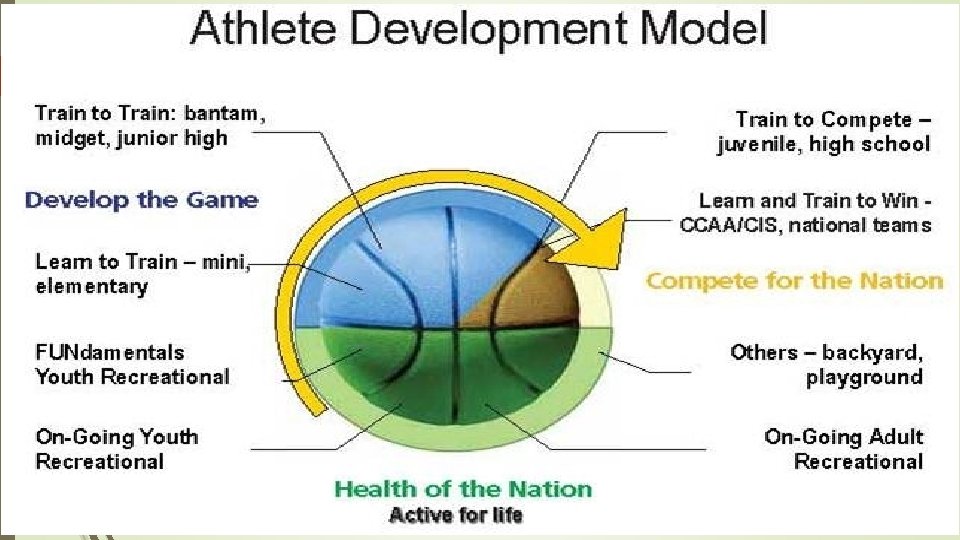 Athlete Development Model

Train to Train: bantam, midget, junior high

Develop the Game

Learn to Train – mini, elementary

FUNdamentals Youth Recreational

On-Going Youth Recreational

Train to Compete – juvenile, high school

Learn and Train to Win - CCAA/CIS, national teams

Compete for the Nation

Others – backyard, playground

On-Going Adult Recreational

Health of the Nation
Active for life